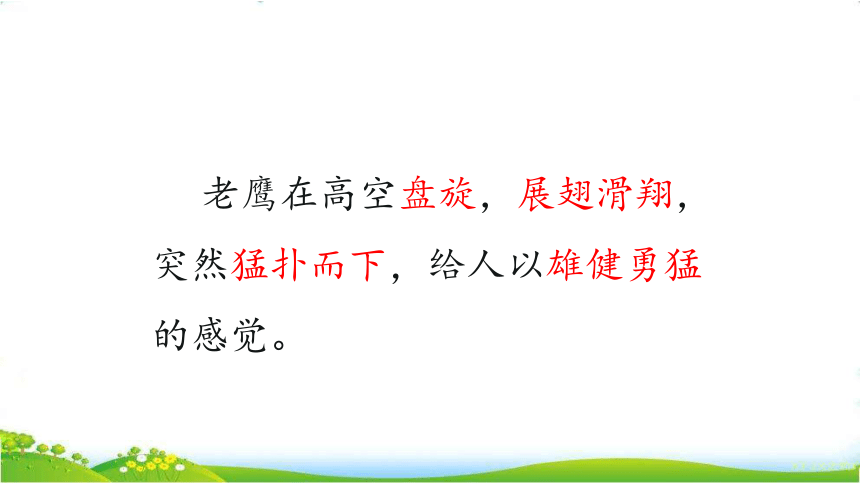 老鹰在高空盘旋，展翅滑翔，突然猛扑而下，给人以雄健勇猛的感觉。